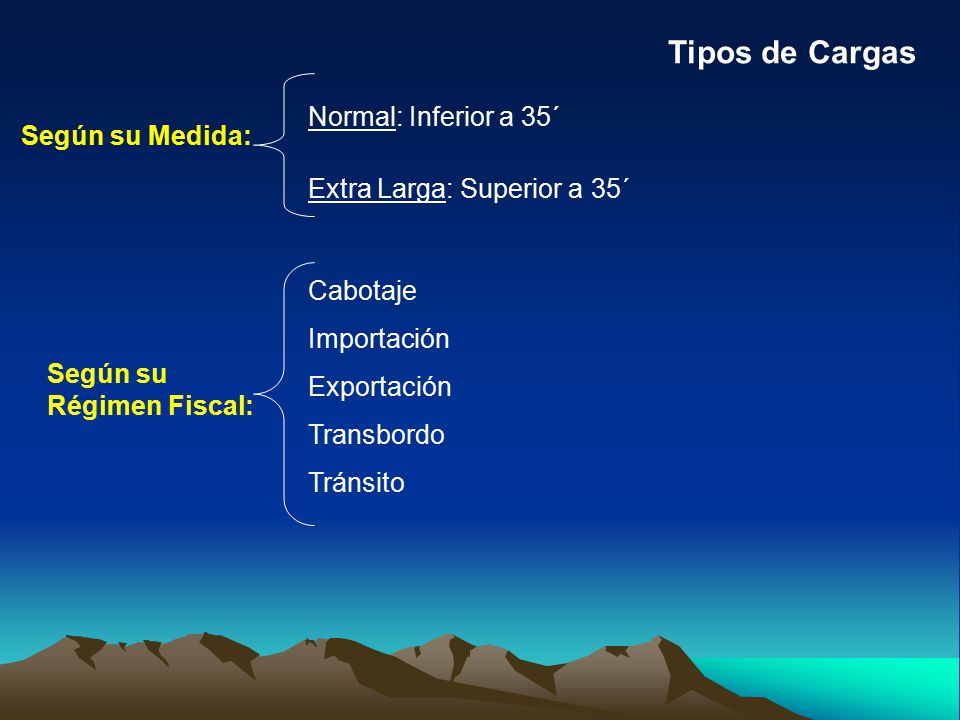 Tipos de Cargas

Según su Medida:

Normal: Inferior a 35´

Extra Larga: Superior a 35´

Según su Régimen Fiscal:

Cabotaje

Importación

Exportación

Transbordo

Tránsito